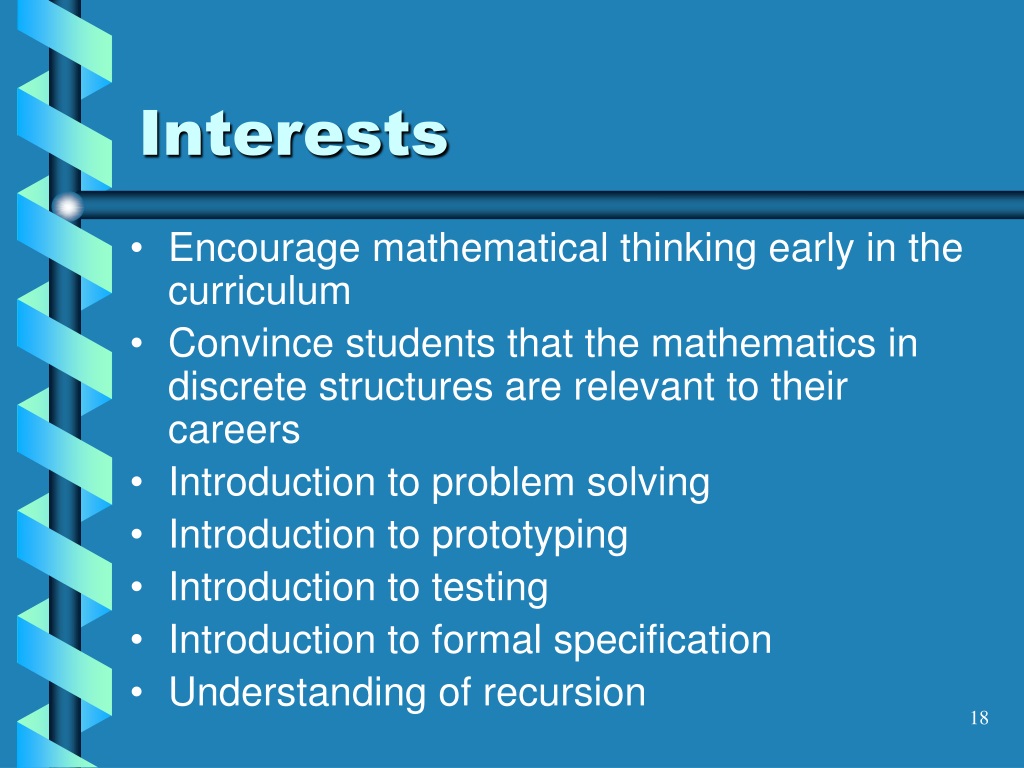 Interests

• Encourage mathematical thinking early in the curriculum
• Convince students that the mathematics in discrete structures are relevant to their careers
• Introduction to problem solving
• Introduction to prototyping
• Introduction to testing
• Introduction to formal specification
• Understanding of recursion

18